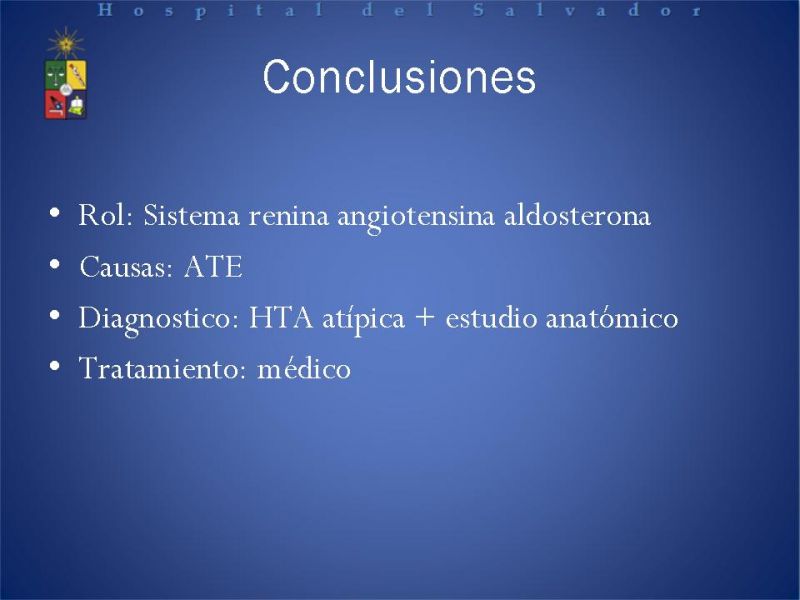 Hospital del Salvador

Conclusiones

• Rol: Sistema renina angiotensina aldosterona
• Causas: ATE
• Diagnostico: HTA atípica + estudio anatómico
• Tratamiento: médico